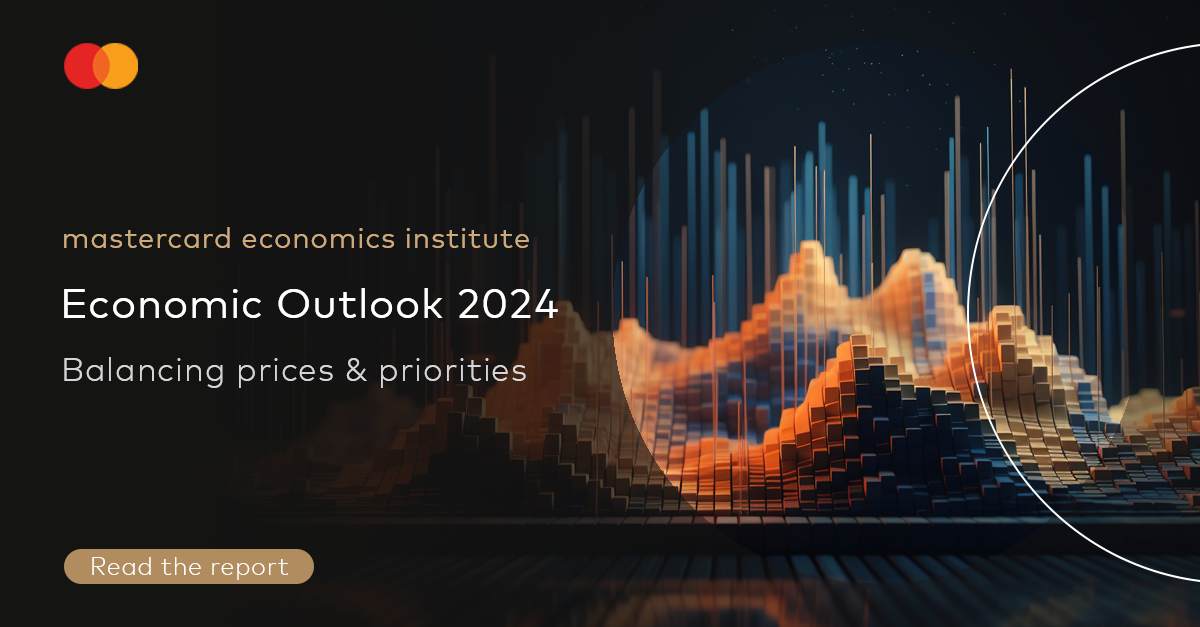 mastercard economics institute

Economic Outlook 2024

Balancing prices & priorities

Read the report